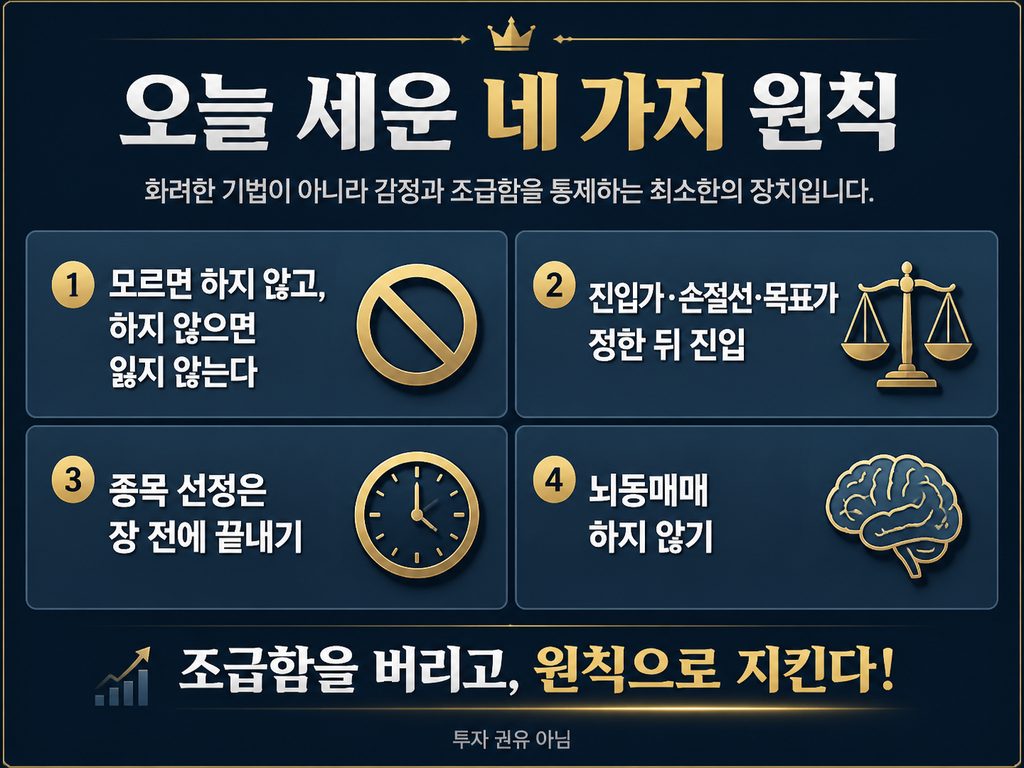 오늘 세운 네 가지 원칙

화려한 기법이 아니라 감정과 조급함을 통제하는 최소한의 장치입니다.

1 모르면 하지 않고, 하지 않으면 잃지 않는다

2 진입가·손절선·목표가 정한 뒤 진입

3 종목 선정은 장 전에 끝내기

4 뇌동매매 하지 않기

조급함을 버리고, 원칙으로 지킨다!

투자 권유 아님